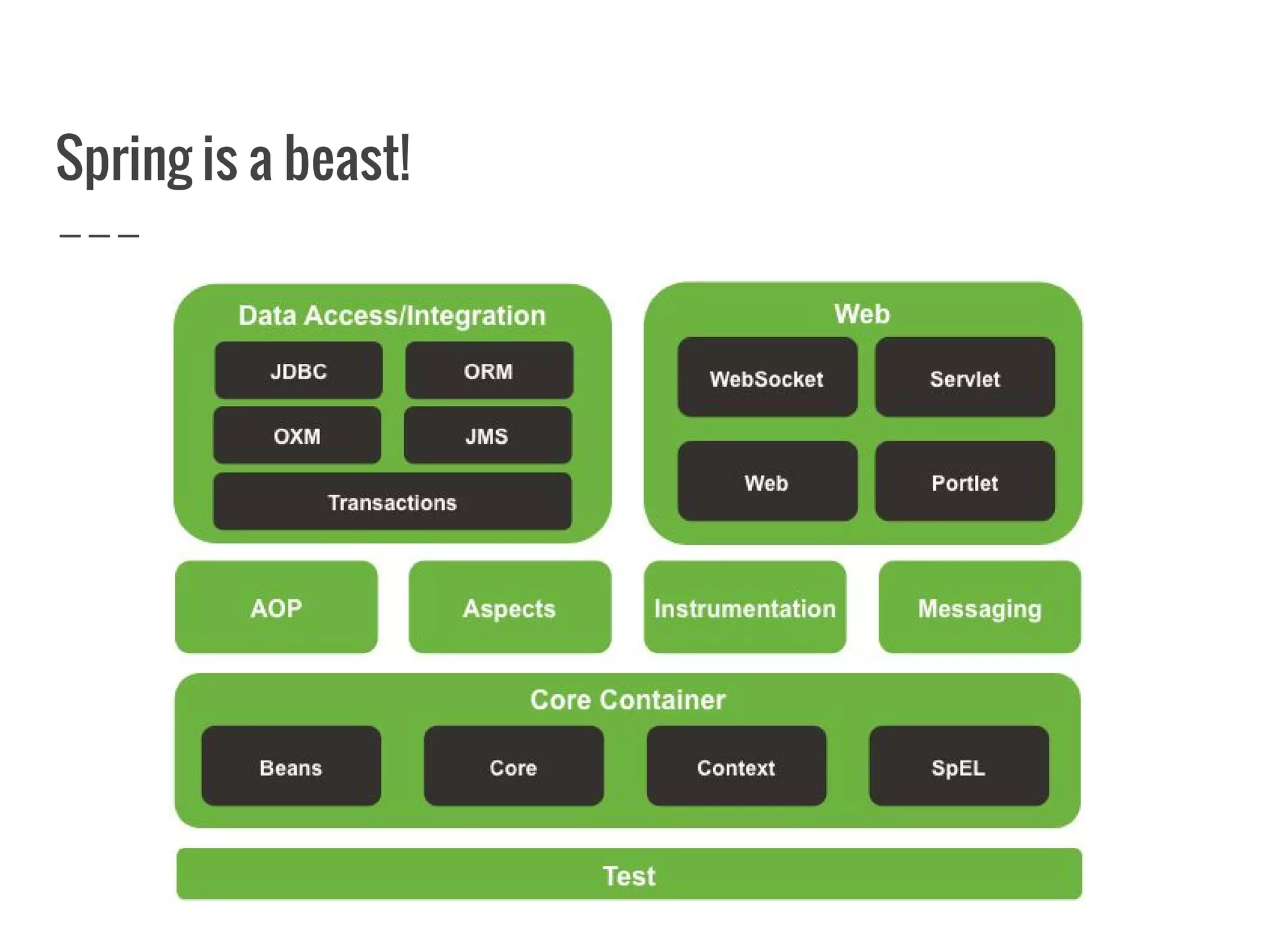 Spring is a beast!

Data Access/Integration

JDBC

ORM

OXM

JMS

Transactions

Web

WebSocket

Servlet

Web

Portlet

AOP

Aspects

Instrumentation

Messaging

Core Container

Beans

Core

Context

SpEL

Test